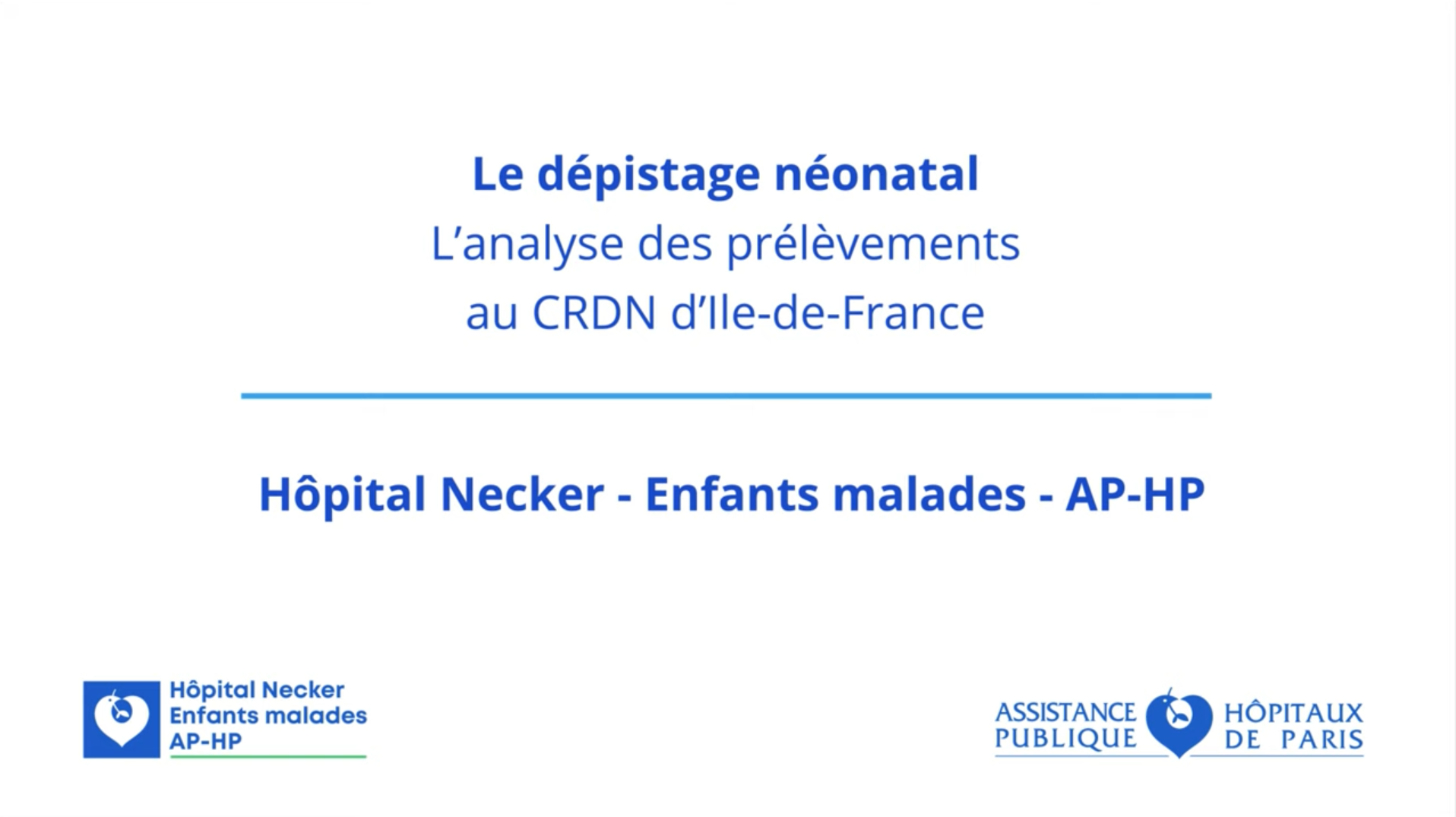 Le dépistage néonatal
L'analyse des prélèvements
au CRDN d'Ile-de-France

Hôpital Necker - Enfants malades - AP-HP

Hôpital Necker
Enfants malades
AP-HP

ASSISTANCE PUBLIQUE HÔPITAUX DE PARIS